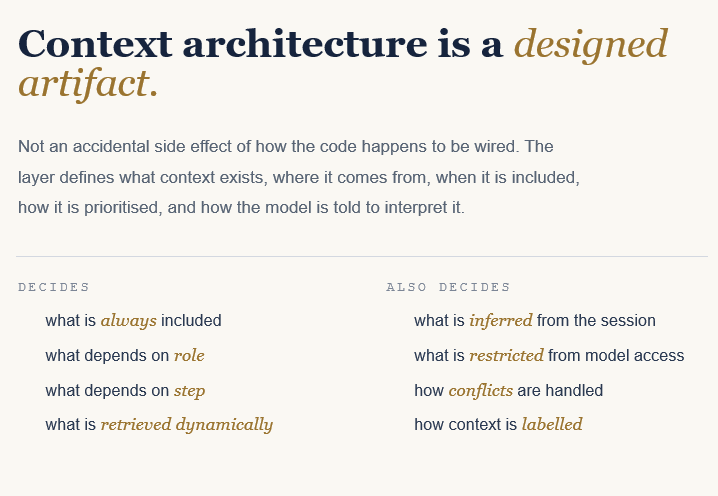 Context architecture is a designed artifact.

Not an accidental side effect of how the code happens to be wired. The layer defines what context exists, where it comes from, when it is included, how it is prioritised, and how the model is told to interpret it.

DECIDES

what is always included

what depends on role

what depends on step

what is retrieved dynamically

ALSO DECIDES

what is inferred from the session

what is restricted from model access

how conflicts are handled

how context is labelled